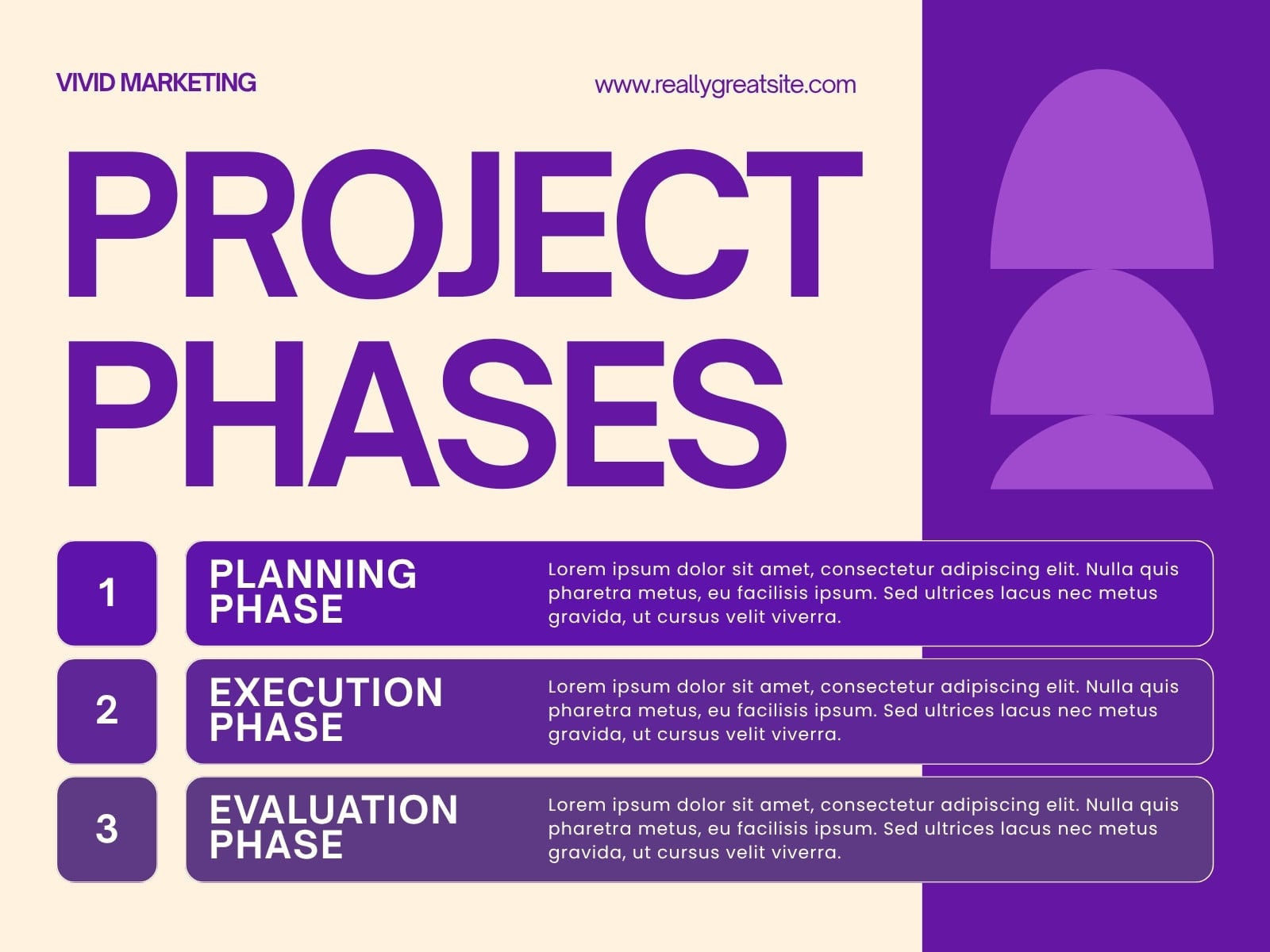 VIVID MARKETING

www.reallygreatsite.com

PROJECT PHASES

1

PLANNING PHASE

Lorem ipsum dolor sit amet, consectetur adipiscing elit. Nulla quis pharetra metus, eu facilisis ipsum. Sed ultrices lacus nec metus gravida, ut cursus velit viverra.

2

EXECUTION PHASE

Lorem ipsum dolor sit amet, consectetur adipiscing elit. Nulla quis pharetra metus, eu facilisis ipsum. Sed ultrices lacus nec metus gravida, ut cursus velit viverra.

3

EVALUATION PHASE

Lorem ipsum dolor sit amet, consectetur adipiscing elit. Nulla quis pharetra metus, eu facilisis ipsum. Sed ultrices lacus nec metus gravida, ut cursus velit viverra.